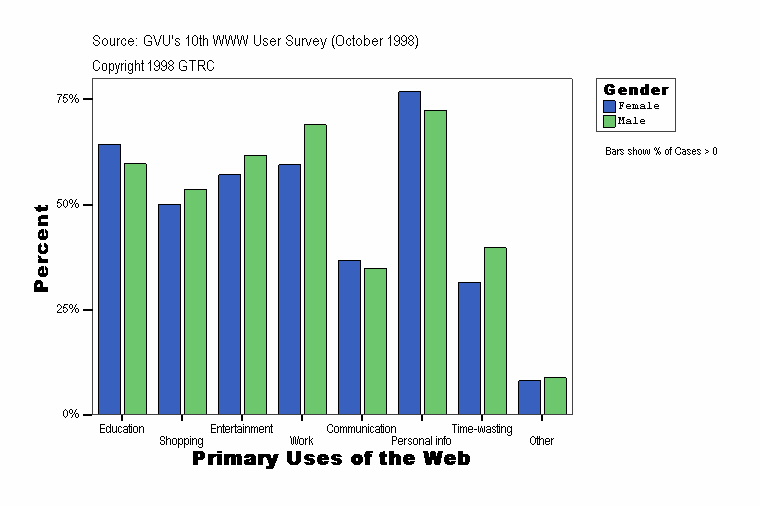 Source: GVU's 10th WWW User Survey (October 1998)

Copyright 1998 GTRC

Gender
Female
Male

Bars show % of Cases > 0

Percent

75%
50%
25%
0%

Education
Shopping
Entertainment
Work
Communication
Personal info
Time-wasting
Other

Primary Uses of the Web